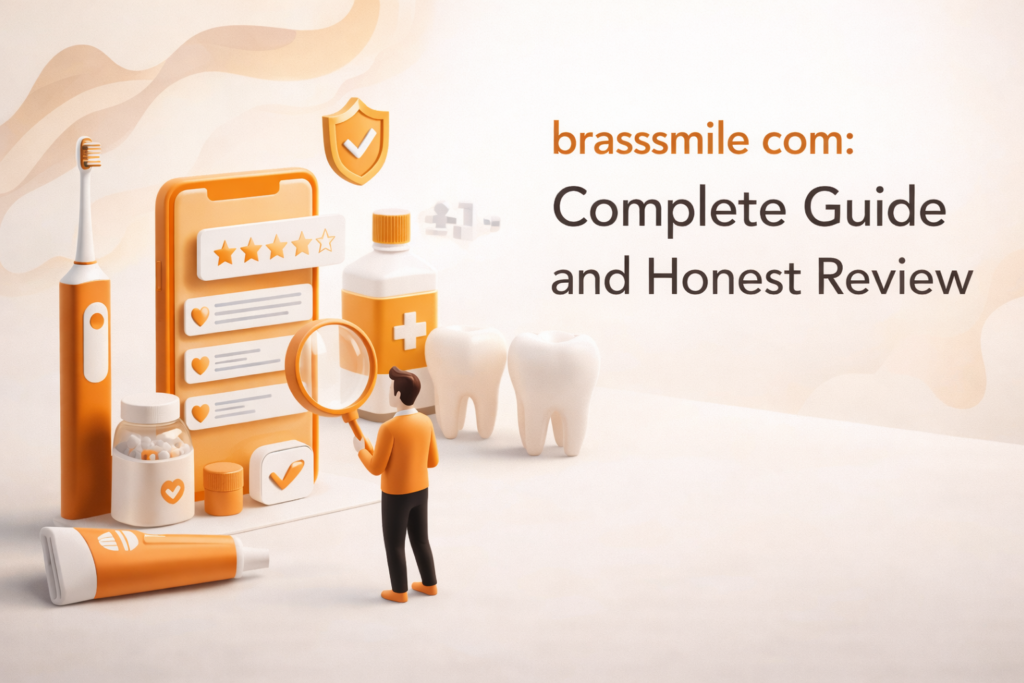 brasssmile com:
Complete Guide and Honest Review